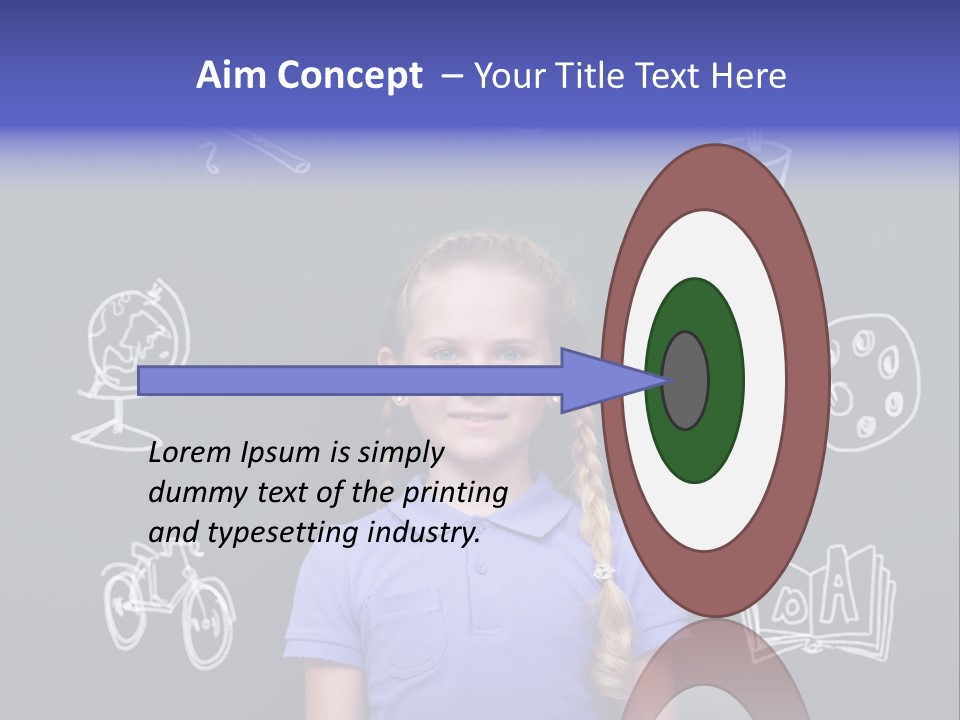 Aim Concept – Your Title Text Here

Lorem Ipsum is simply dummy text of the printing and typesetting industry.